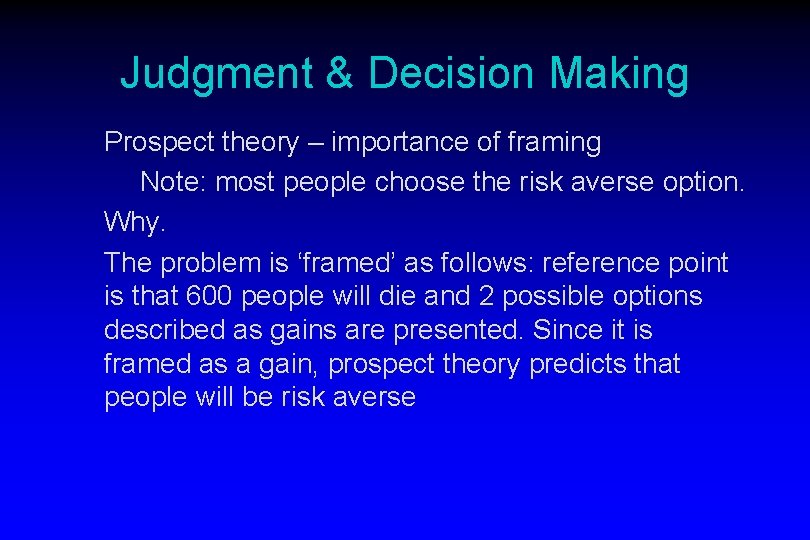 Judgment & Decision Making

Prospect theory – importance of framing

Note: most people choose the risk averse option.

Why.

The problem is ‘framed’ as follows: reference point is that 600 people will die and 2 possible options described as gains are presented. Since it is framed as a gain, prospect theory predicts that people will be risk averse